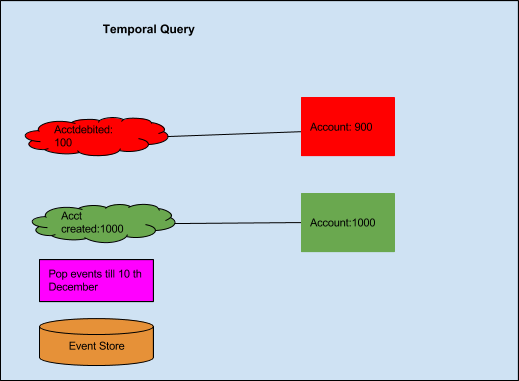 Temporal Query

Acctdebited: 100

Account: 900

Acct created:1000

Account:1000

Pop events till 10 th December

Event Store